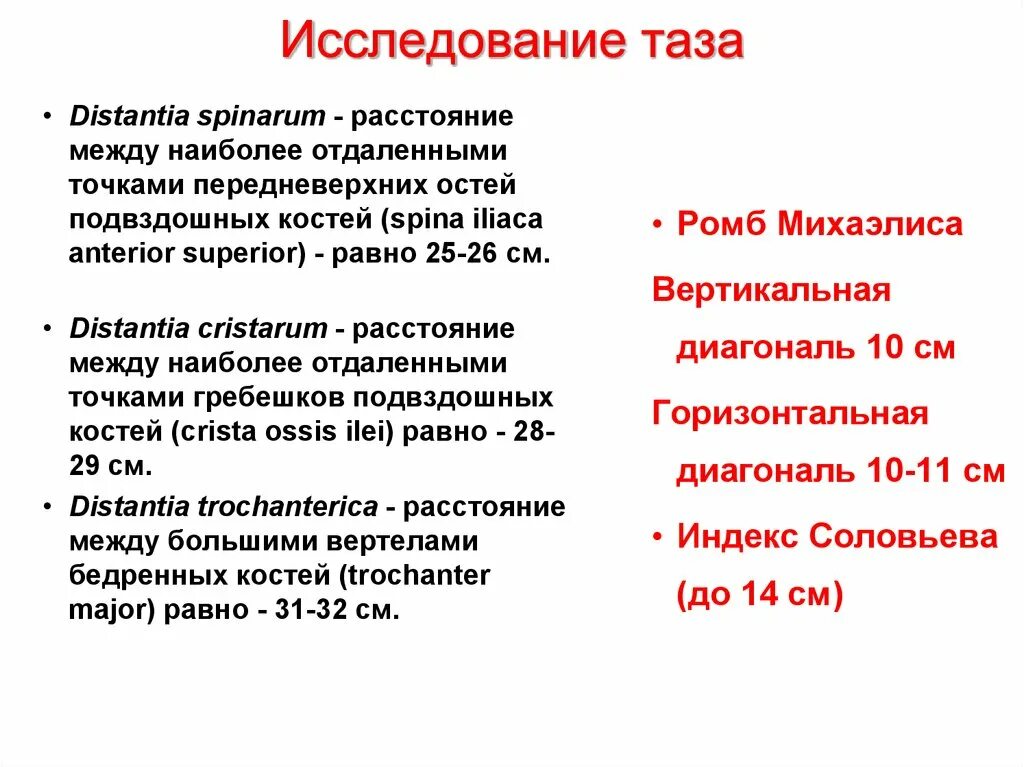 Исследование таза

• Distantia spinarum - расстояние между наиболее отдаленными точками передневерхних остей подвздошных костей (spina iliaca anterior superior) - равно 25-26 см.

• Distantia cristarum - расстояние между наиболее отдаленными точками гребешков подвздошных костей (crista ossis ilei) равно - 28-29 см.

• Distantia trochanterica - расстояние между большими вертелами бедренных костей (trochanter major) равно - 31-32 см.

• Ромб Михаэлиса

Вертикальная диагональ 10 см

Горизонтальная диагональ 10-11 см

• Индекс Соловьева (до 14 см)